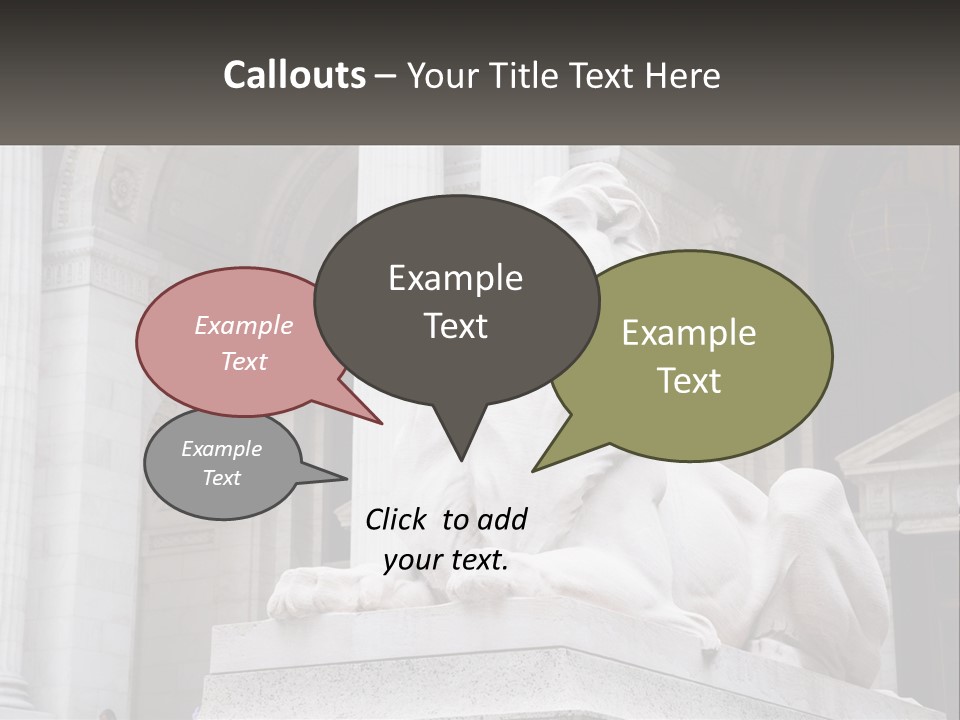 Callouts – Your Title Text Here

Example Text

Example Text

Example Text

Example Text

Click to add your text.